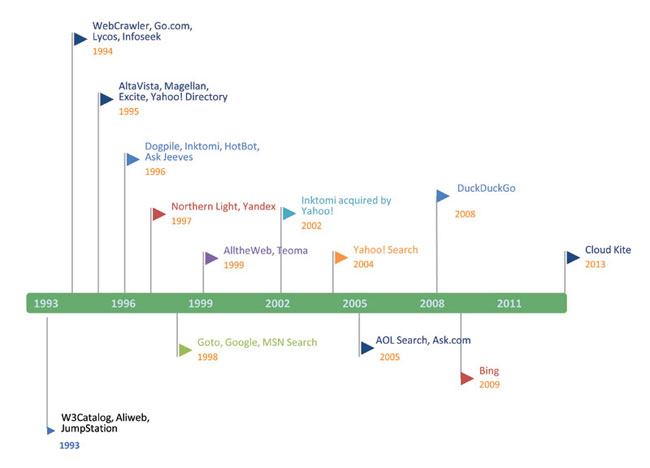 WebCrawler, Go.com, Lycos, Infoseek
1994

AltaVista, Magellan, Excite, Yahoo! Directory
1995

Dogpile, Inktomi, HotBot, Ask Jeeves
1996

Northern Light, Yandex
1997

Inktomi acquired by Yahoo!
2002

DuckDuckGo
2008

AlltheWeb, Teoma
1999

Yahoo! Search
2004

Cloud Kite
2013

1993 1996 1999 2002 2005 2008 2011

Goto, Google, MSN Search
1998

AOL Search, Ask.com
2005

Bing
2009

W3Catalog, Aliweb, JumpStation
1993